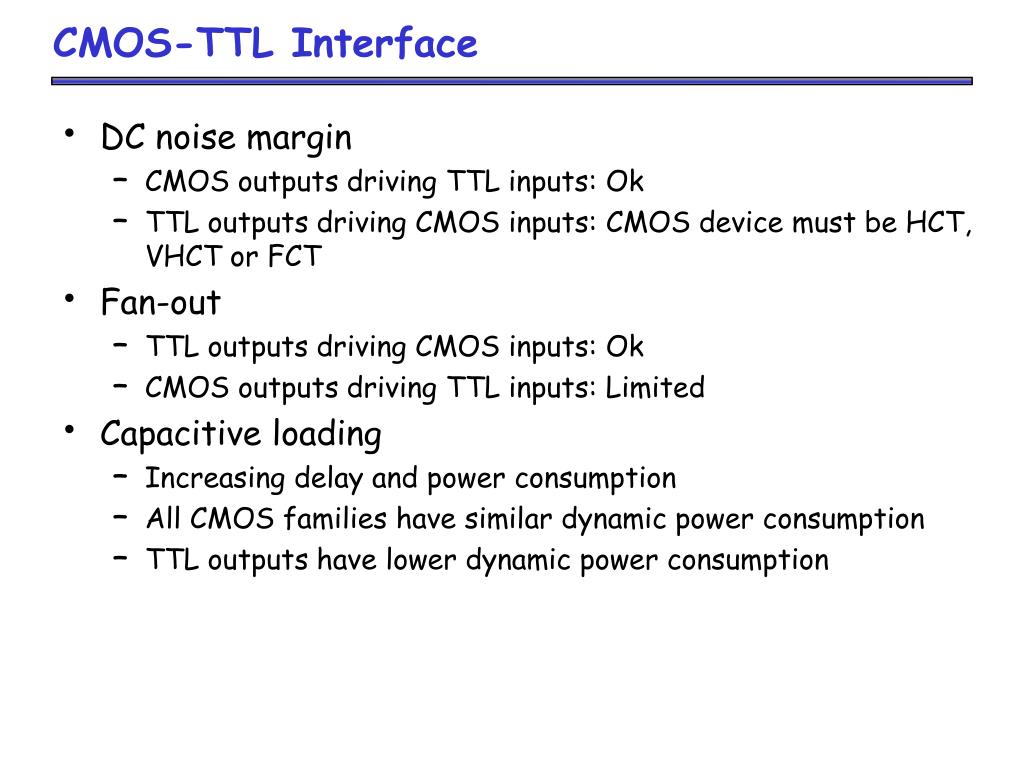 CMOS-TTL Interface

• DC noise margin
  – CMOS outputs driving TTL inputs: Ok
  – TTL outputs driving CMOS inputs: CMOS device must be HCT, VHCT or FCT
• Fan-out
  – TTL outputs driving CMOS inputs: Ok
  – CMOS outputs driving TTL inputs: Limited
• Capacitive loading
  – Increasing delay and power consumption
  – All CMOS families have similar dynamic power consumption
  – TTL outputs have lower dynamic power consumption